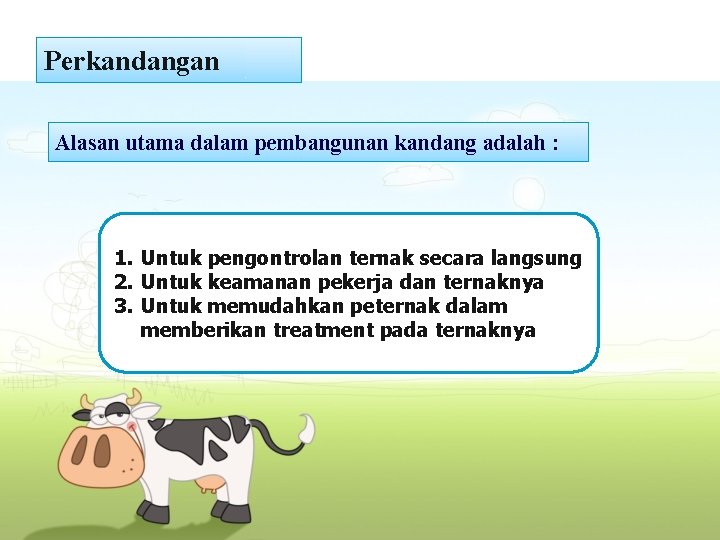 Perkandangan

Alasan utama dalam pembangunan kandang adalah :

1. Untuk pengontrolan ternak secara langsung
2. Untuk keamanan pekerja dan ternaknya
3. Untuk memudahkan peternak dalam memberikan treatment pada ternaknya